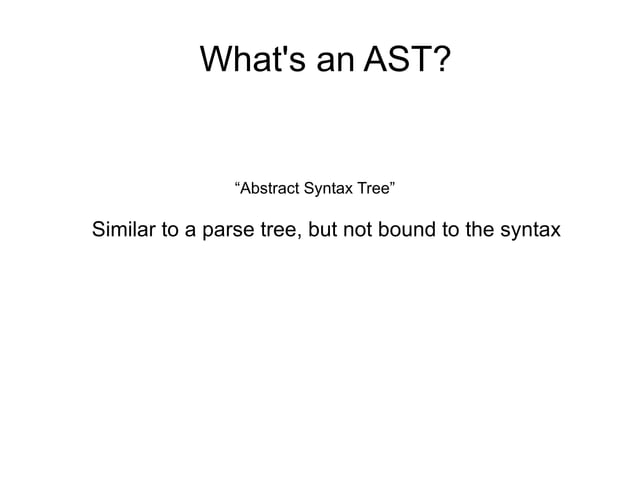 What's an AST?

“Abstract Syntax Tree”

Similar to a parse tree, but not bound to the syntax